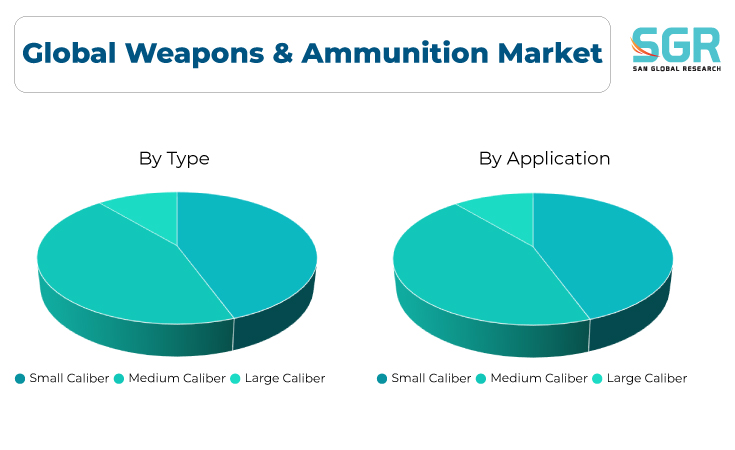 Global Weapons & Ammunition Market

SGR
SAN GLOBAL RESEARCH

By Type

Small Caliber Medium Caliber Large Caliber

By Application

Small Caliber Medium Caliber Large Caliber